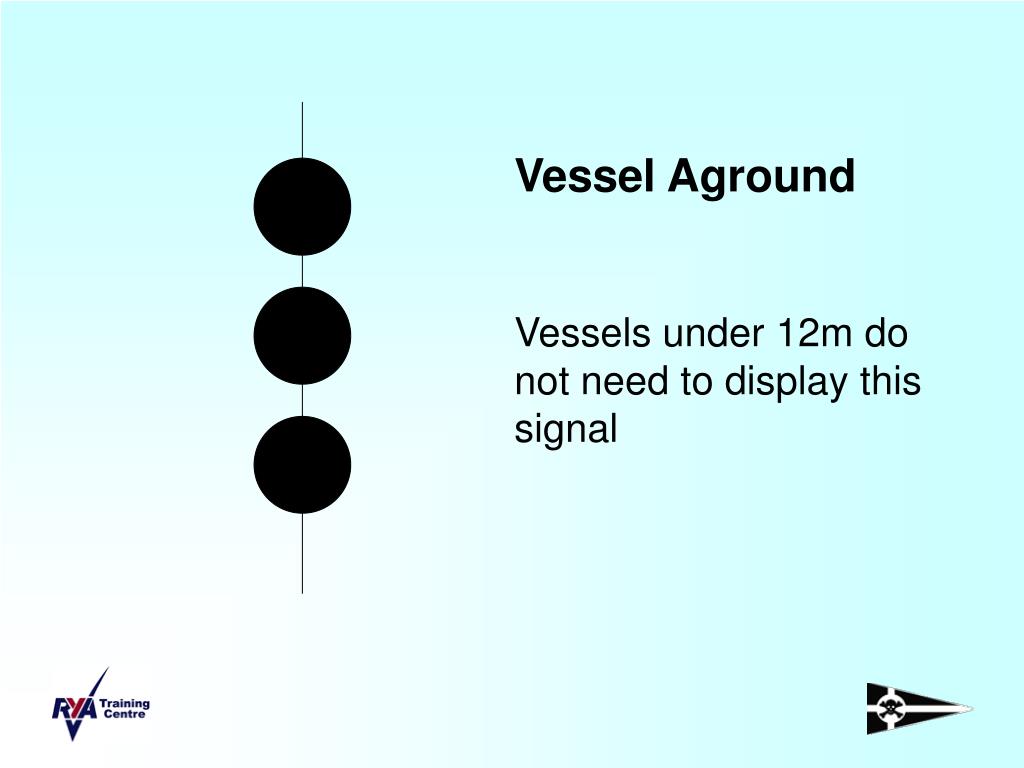 Vessel Aground

Vessels under 12m do not need to display this signal

RYA Training Centre